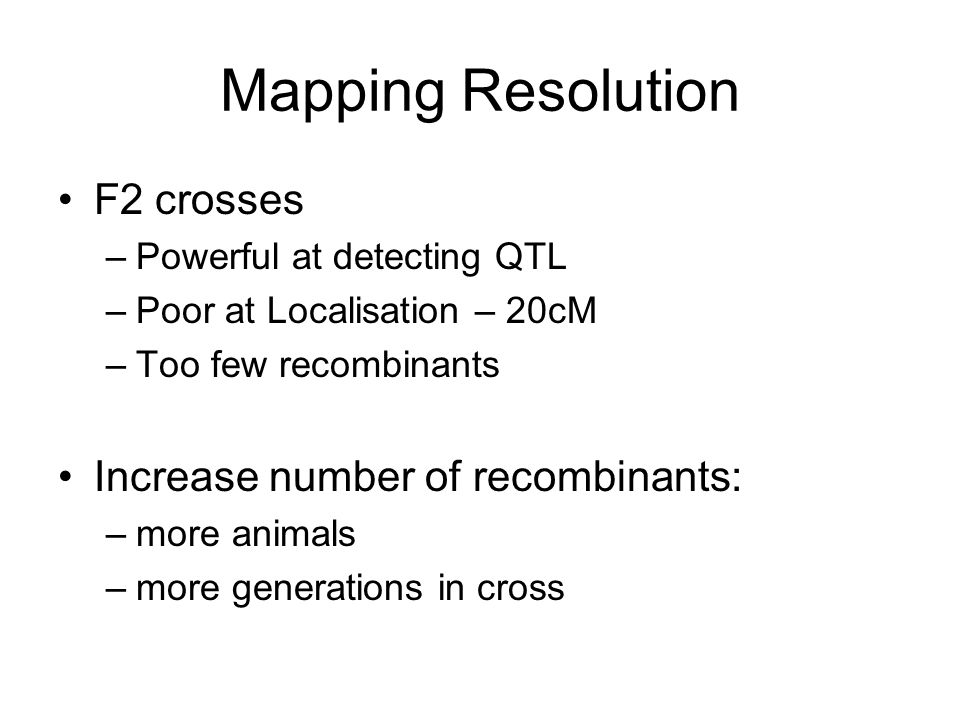 Mapping Resolution

• F2 crosses
– Powerful at detecting QTL
– Poor at Localisation – 20cM
– Too few recombinants

• Increase number of recombinants:
– more animals
– more generations in cross